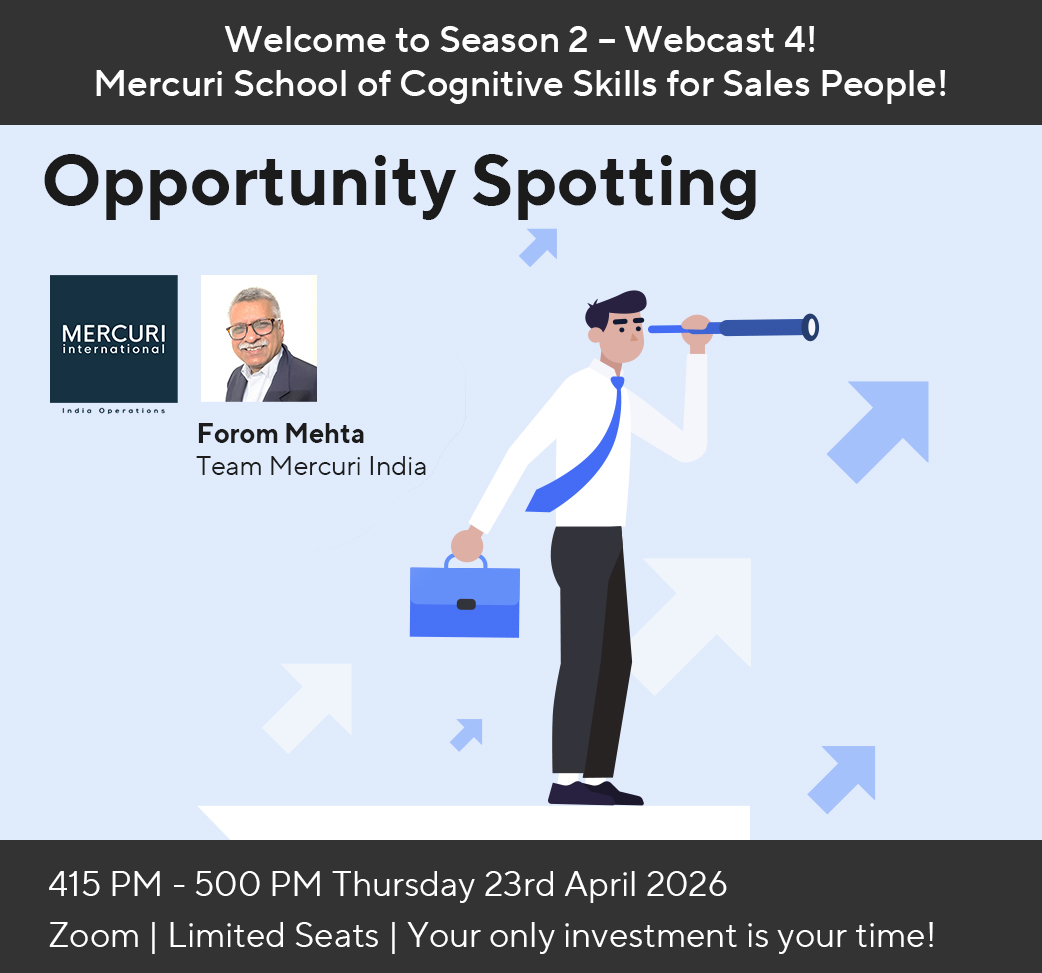 Welcome to Season 2 – Webcast 4!
Mercuri School of Cognitive Skills for Sales People!

Opportunity Spotting

MERCURI
international
India Operations

Forom Mehta
Team Mercuri India

415 PM - 500 PM Thursday 23rd April 2026
Zoom | Limited Seats | Your only investment is your time!